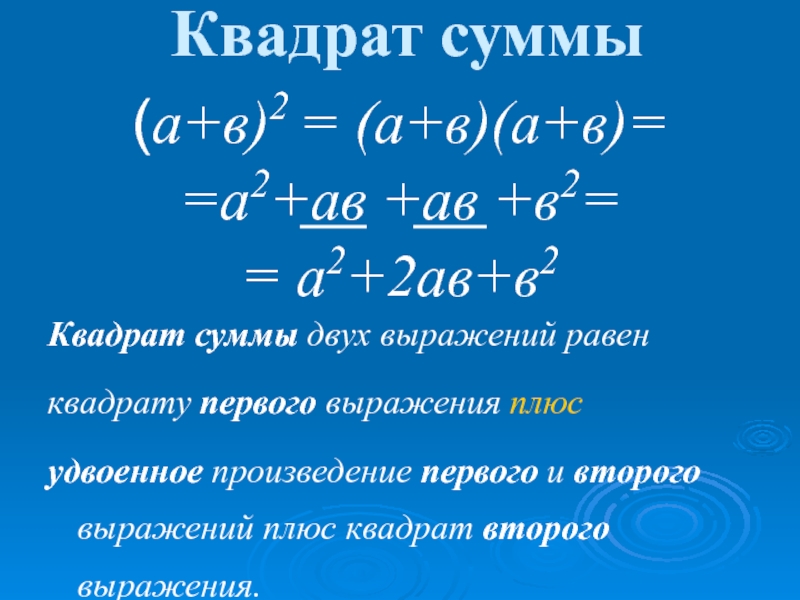 Квадрат суммы

$(а+в)^2 = (а+в)(а+в)=$
$=а^2+\underline{ав}+\underline{ав}+в^2=$
$= а^2+2ав+в^2$

Квадрат суммы двух выражений равен

квадрату первого выражения плюс

удвоенное произведение первого и второго выражений плюс квадрат второго выражения.